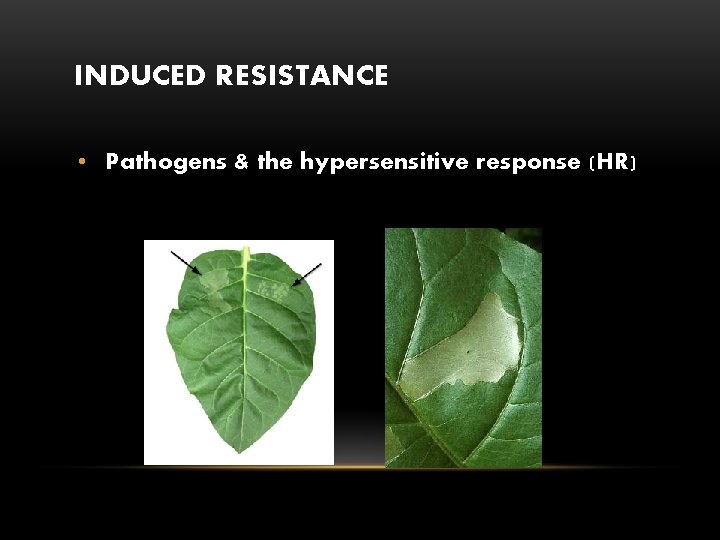 INDUCED RESISTANCE

• Pathogens & the hypersensitive response (HR)